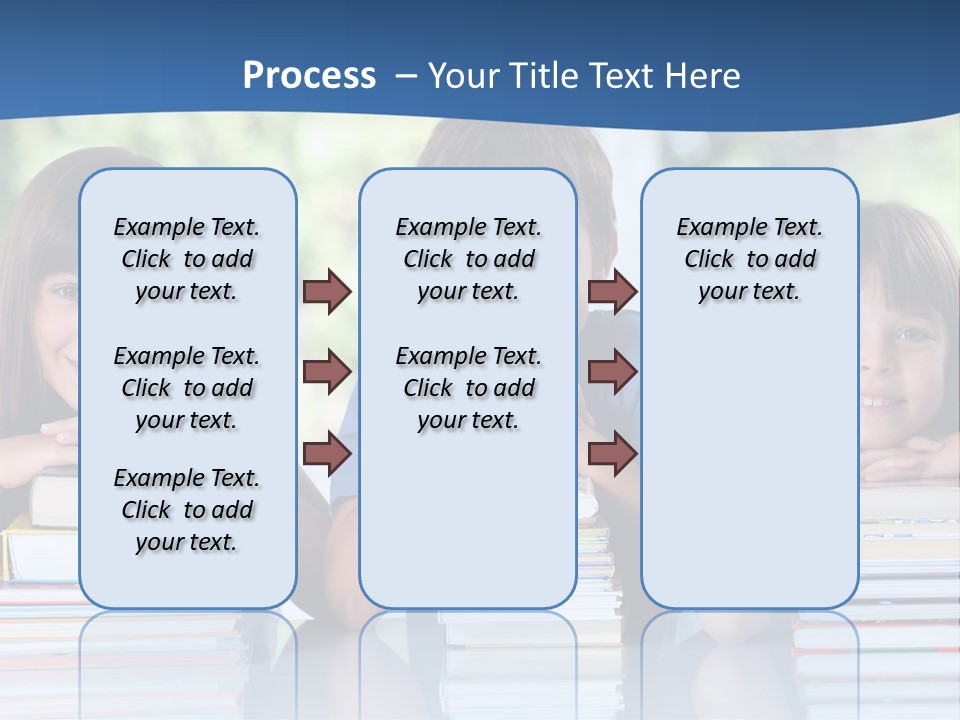 Process – Your Title Text Here

Example Text. Click to add your text.

Example Text. Click to add your text.

Example Text. Click to add your text.

Example Text. Click to add your text.

Example Text. Click to add your text.

Example Text. Click to add your text.